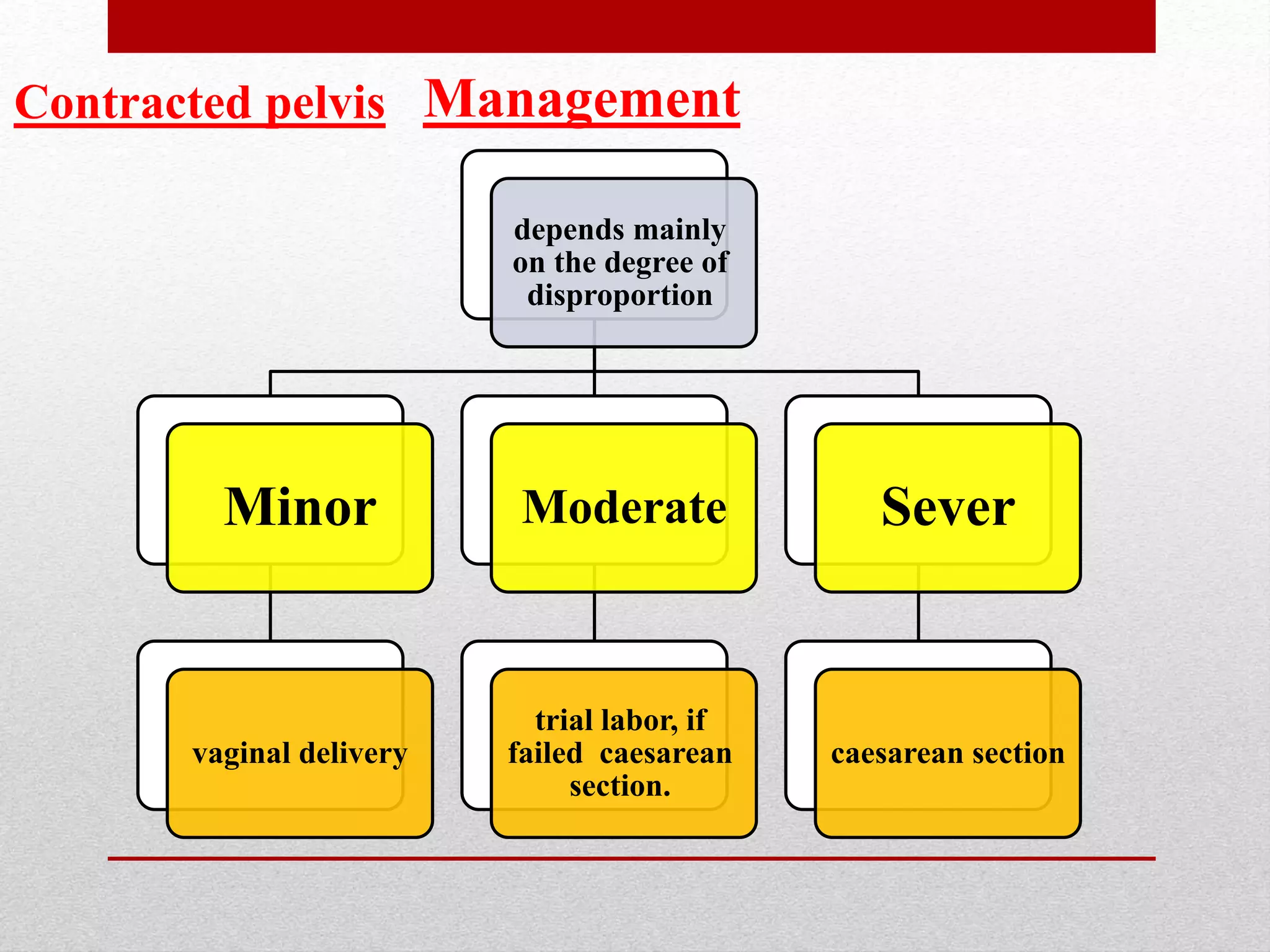 Contracted pelvis Management

depends mainly on the degree of disproportion

Minor

Moderate

Sever

vaginal delivery

trial labor, if failed caesarean section.

caesarean section